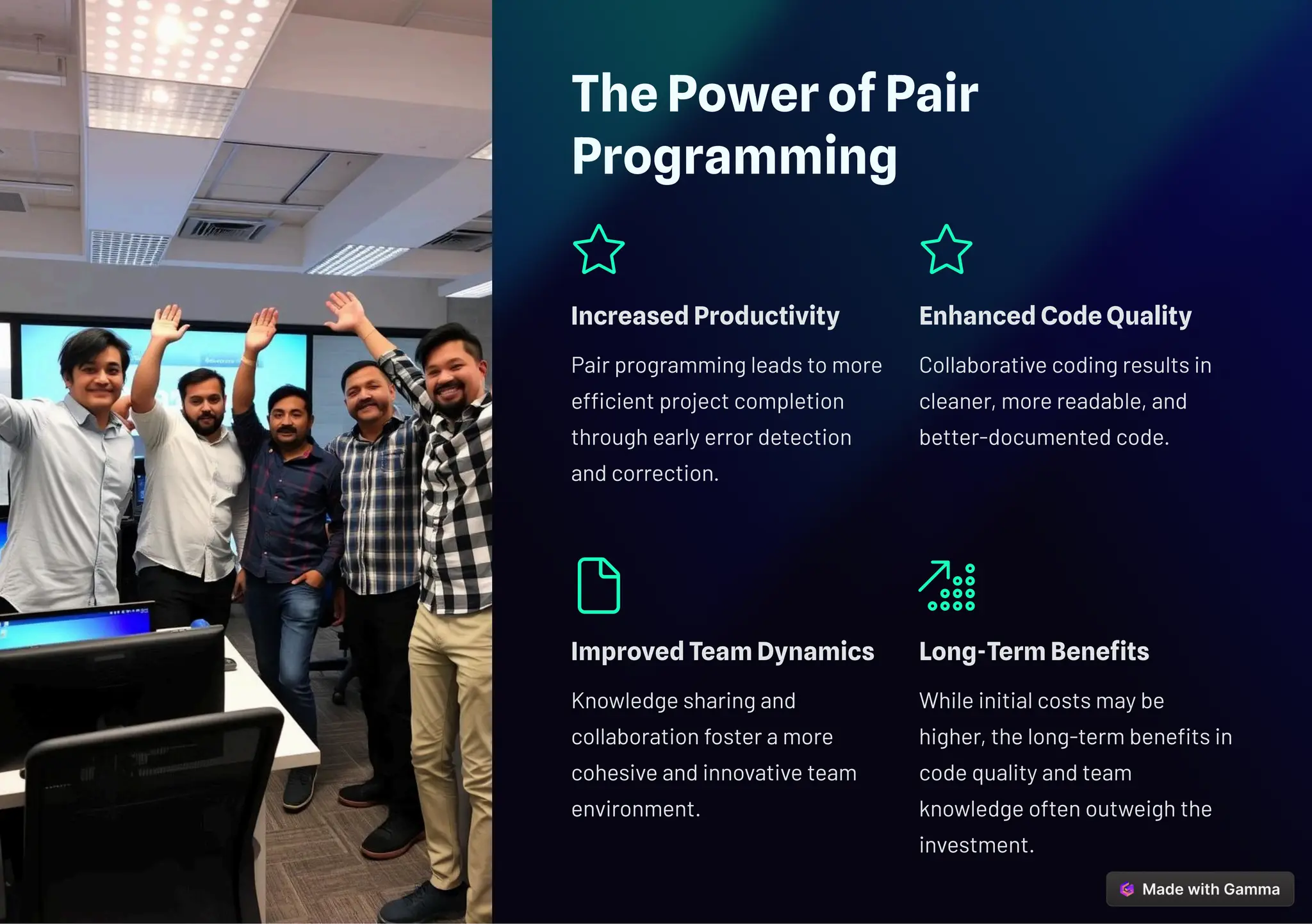 The Power of Pair Programming

Increased Productivity

Pair programming leads to more efficient project completion through early error detection and correction.

Enhanced Code Quality

Collaborative coding results in cleaner, more readable, and better-documented code.

Improved Team Dynamics

Knowledge sharing and collaboration foster a more cohesive and innovative team environment.

Long-Term Benefits

While initial costs may be higher, the long-term benefits in code quality and team knowledge often outweigh the investment.

Made with Gamma